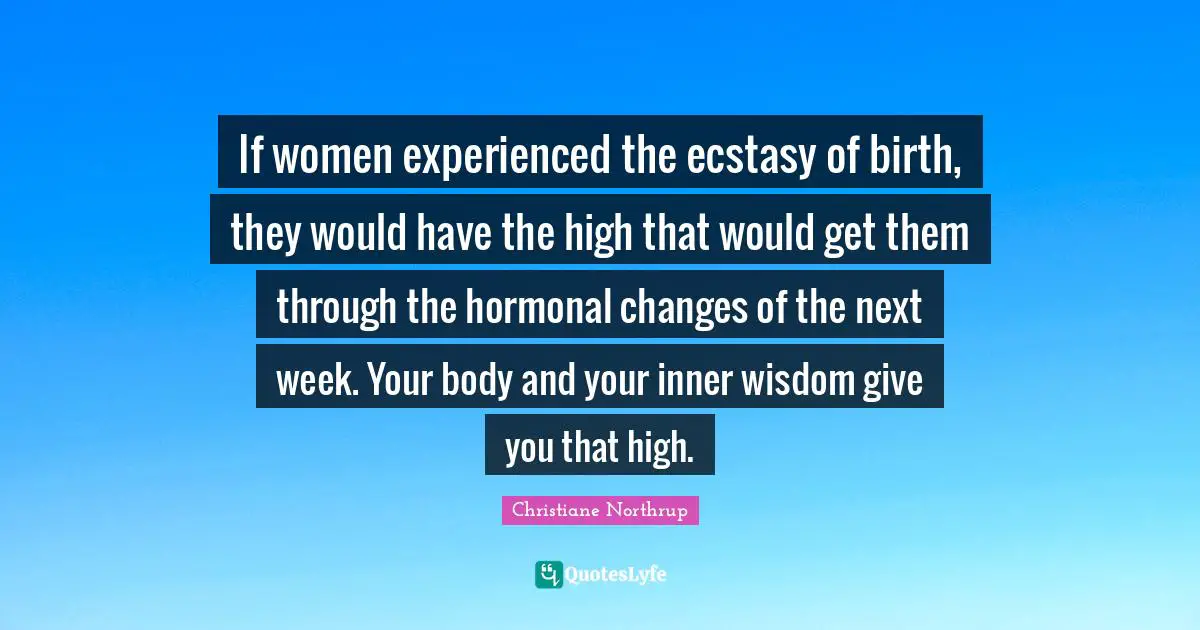 If women experienced the ecstasy of birth, they would have the high that would get them through the hormonal changes of the next week. Your body and your inner wisdom give you that high.

Christiane Northrup

QuotesLyfe